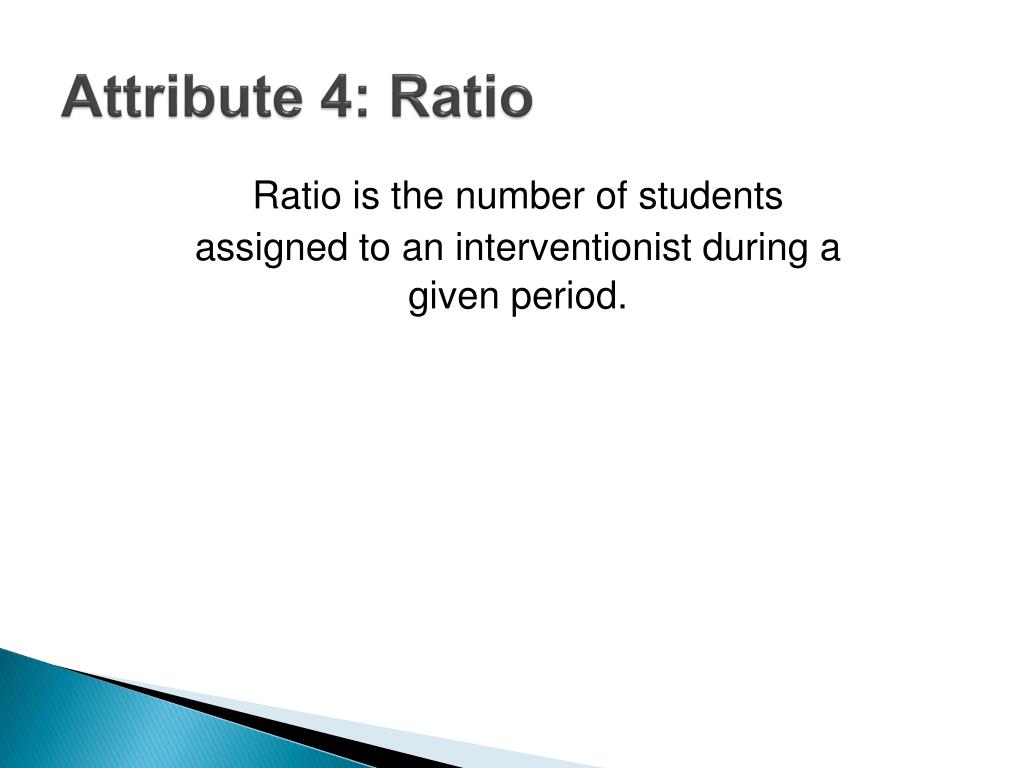 Attribute 4: Ratio

Ratio is the number of students assigned to an interventionist during a given period.